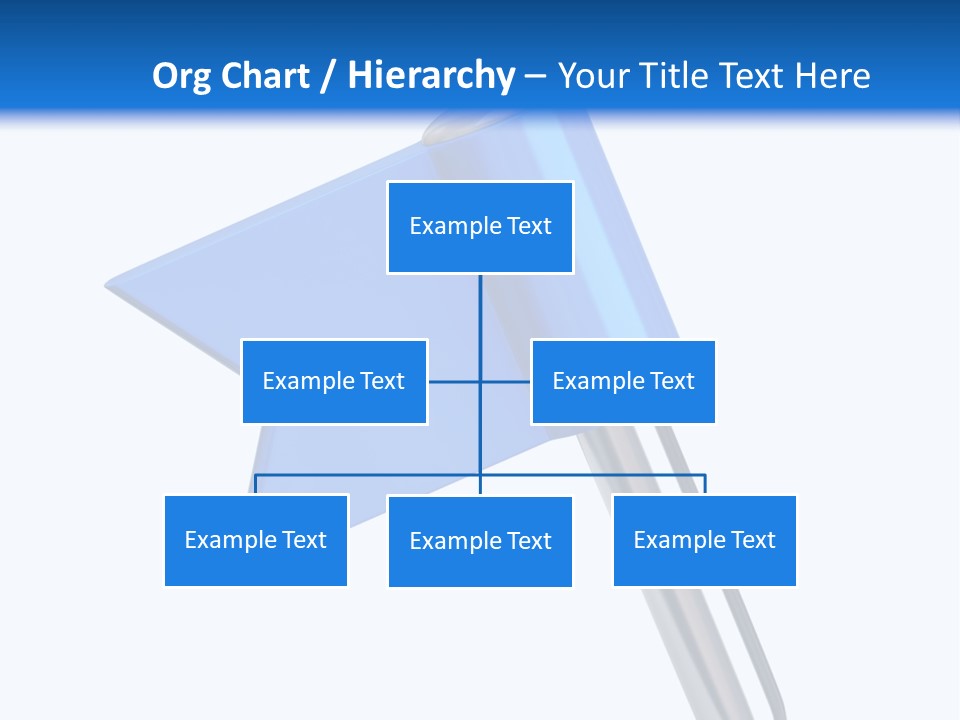 Org Chart / Hierarchy – Your Title Text Here

Example Text

Example Text

Example Text

Example Text

Example Text

Example Text